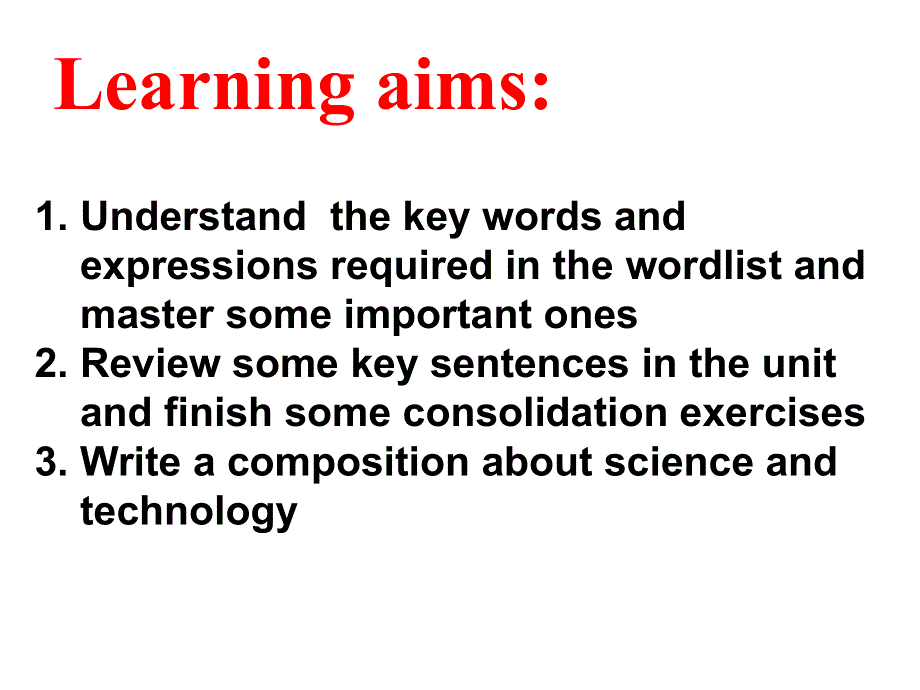 Learning aims:

1. Understand  the key words and expressions required in the wordlist and master some important ones
2. Review some key sentences in the unit and finish some consolidation exercises
3. Write a composition about science and technology